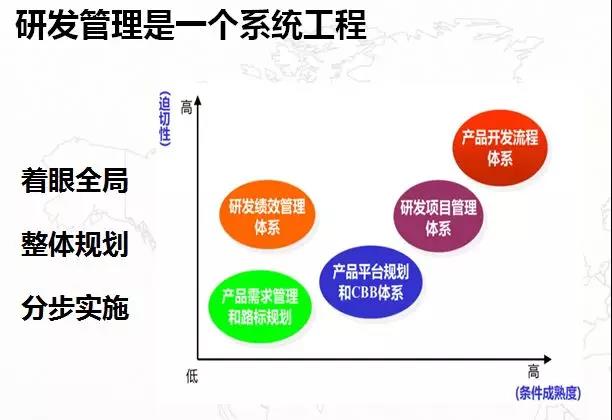 研发管理是一个系统工程

着眼全局

整体规划

分步实施

(迫切性)

高

产品开发流程体系

研发绩效管理体系

研发项目管理体系

产品平台规划和CBB体系

产品需求管理和路标规划

低

高

(条件成熟度)